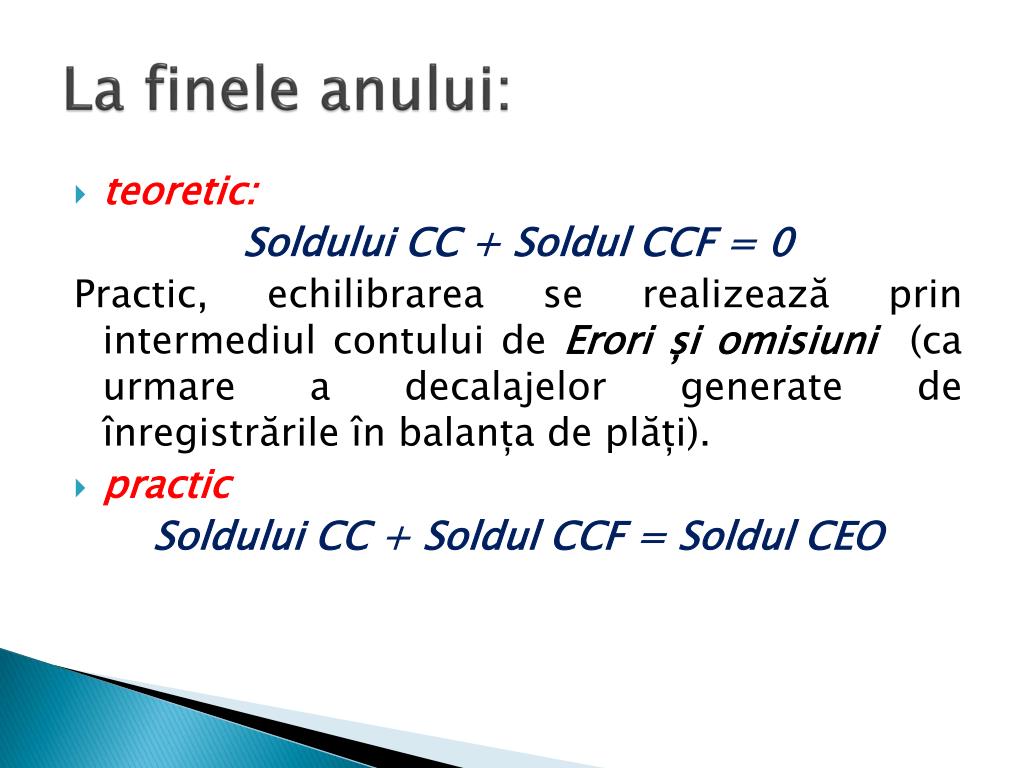 La finele anului:

teoretic:

Soldului CC + Soldul CCF = 0

Practic, echilibrarea se realizează prin intermediul contului de Erori și omisiuni (ca urmare a decalajelor generate de înregistrările în balanța de plăți).

practic

Soldului CC + Soldul CCF = Soldul CEO